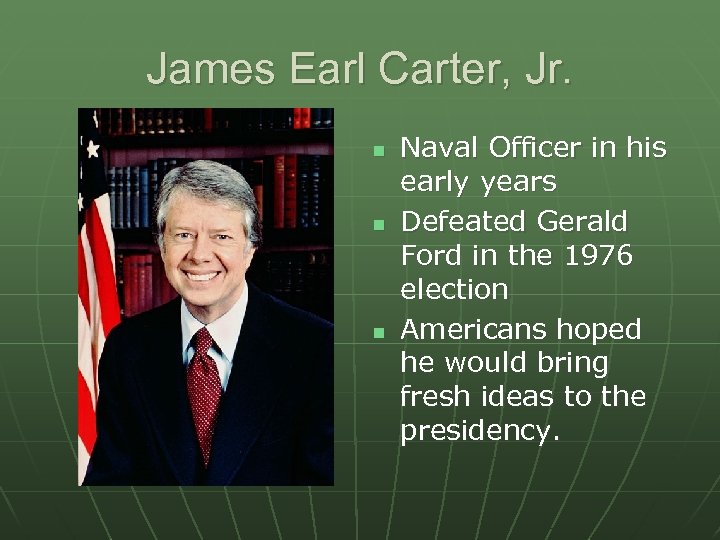 James Earl Carter, Jr.

- Naval Officer in his early years
- Defeated Gerald Ford in the 1976 election
- Americans hoped he would bring fresh ideas to the presidency.